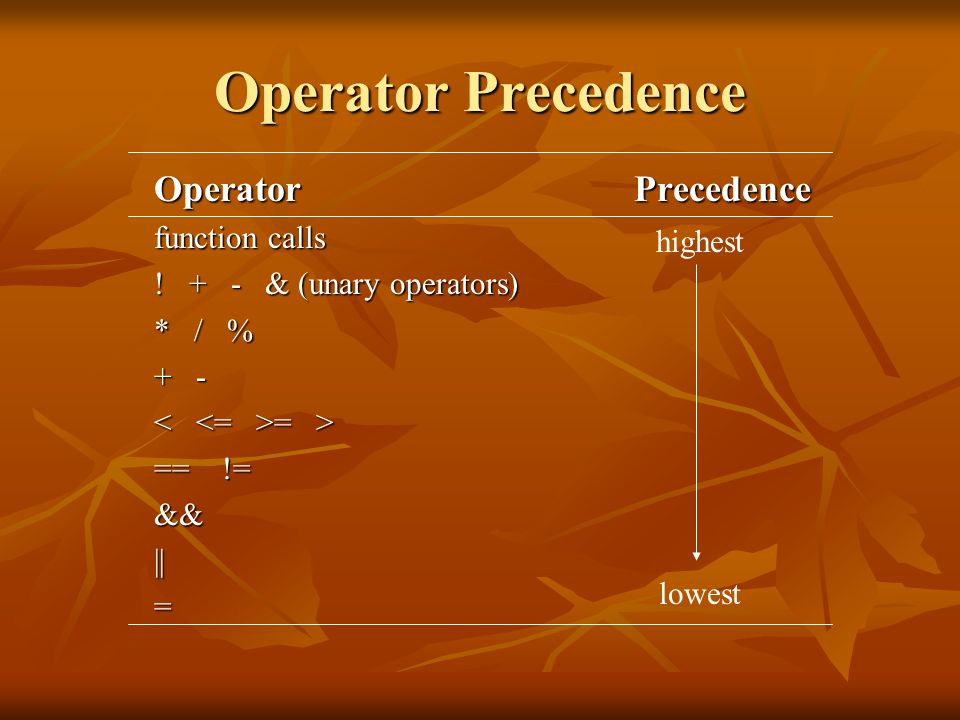 Operator Precedence

| Operator | Precedence |
|---|---|
| function calls | highest |
| ! + - & (unary operators) | |
| * / % | |
| + - | |
| < <= >= > | |
| == != | |
| && | |
| \|\| | |
| = | lowest |